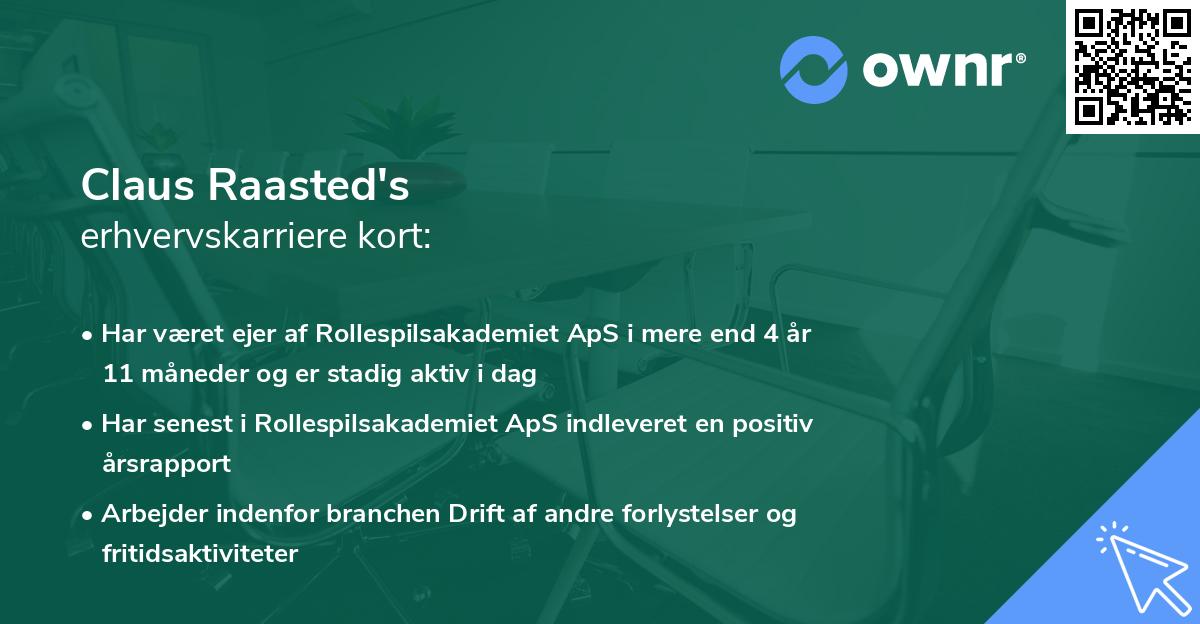 ownr®

Claus Raasted's
erhvervskarriere kort:

• Har været ejer af Rollespilsakademiet ApS i mere end 4 år 11 måneder og er stadig aktiv i dag

• Har senest i Rollespilsakademiet ApS indleveret en positiv årsrapport

• Arbejder indenfor branchen Drift af andre forlystelser og fritidsaktiviteter